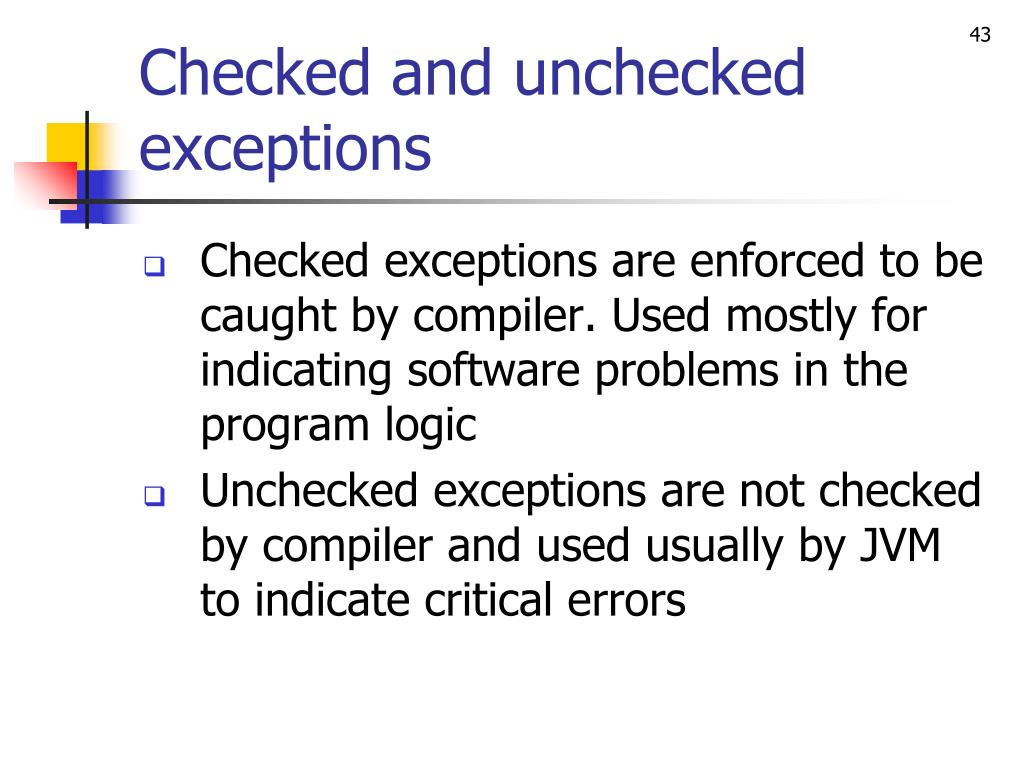 43

Checked and unchecked exceptions

❑ Checked exceptions are enforced to be caught by compiler. Used mostly for indicating software problems in the program logic

❑ Unchecked exceptions are not checked by compiler and used usually by JVM to indicate critical errors